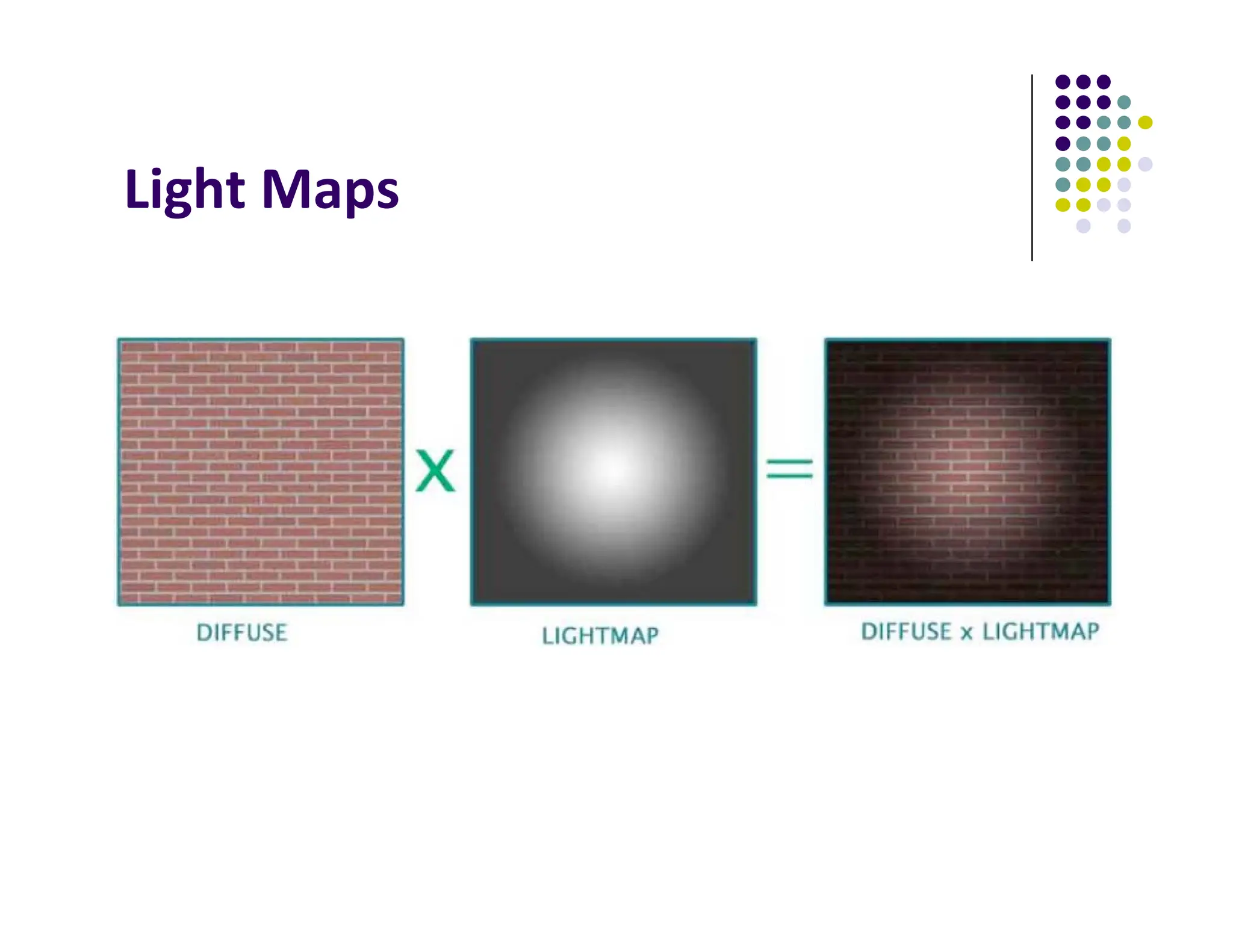 Light Maps

X

=

DIFFUSE

LIGHTMAP

DIFFUSE x LIGHTMAP